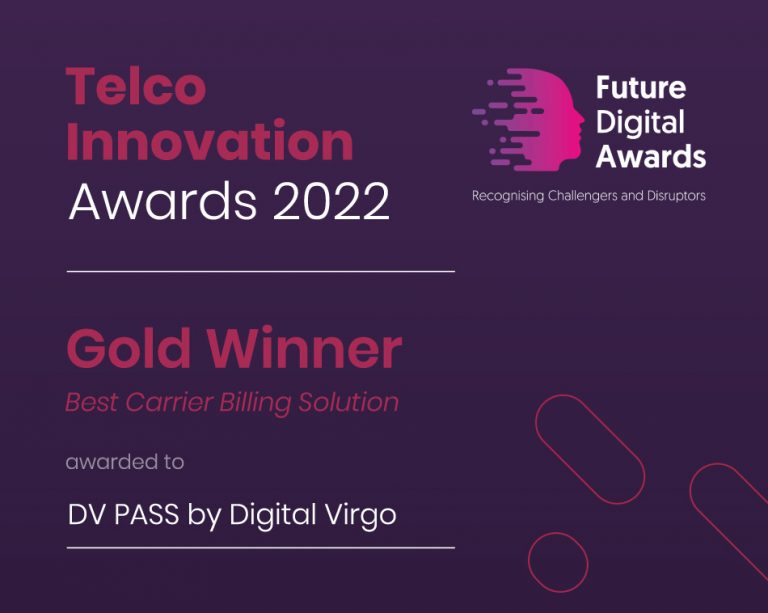 Telco Innovation Awards 2022

Future Digital Awards

Recognising Challengers and Disruptors

Gold Winner

Best Carrier Billing Solution

awarded to

DV PASS by Digital Virgo